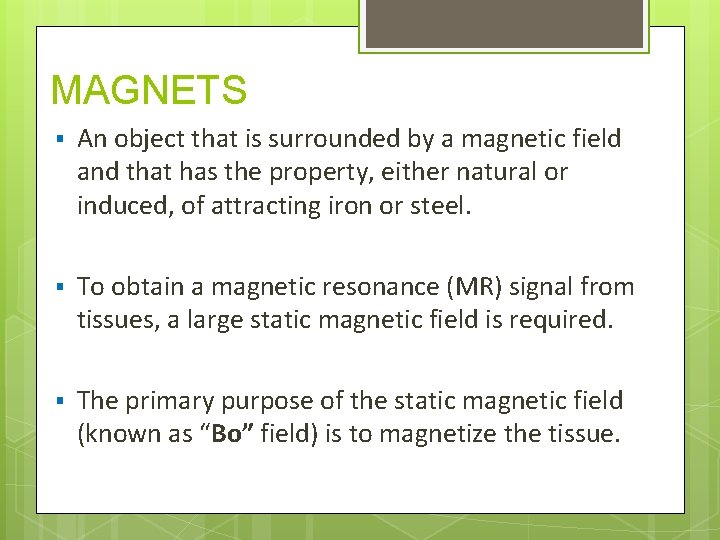 MAGNETS

▪ An object that is surrounded by a magnetic field and that has the property, either natural or induced, of attracting iron or steel.

▪ To obtain a magnetic resonance (MR) signal from tissues, a large static magnetic field is required.

▪ The primary purpose of the static magnetic field (known as “Bo” field) is to magnetize the tissue.